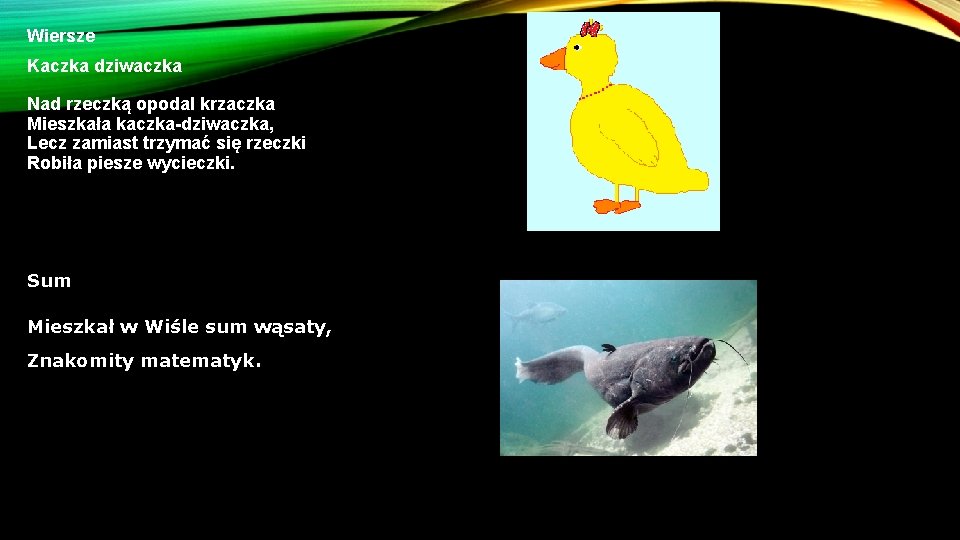 Wiersze

Kaczka dziwaczka

Nad rzeczką opodal krzaczka
Mieszkała kaczka-dziwaczka,
Lecz zamiast trzymać się rzeczki
Robiła piesze wycieczki.

Sum

Mieszkał w Wiśle sum wąsaty,

Znakomity matematyk.